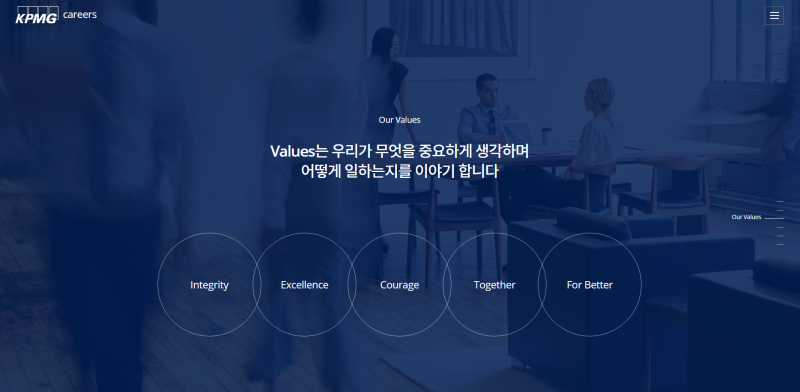 KPMG careers

Our Values

Values는 우리가 무엇을 중요하게 생각하며 어떻게 일하는지를 이야기 합니다

Our Values

Integrity

Excellence

Courage

Together

For Better